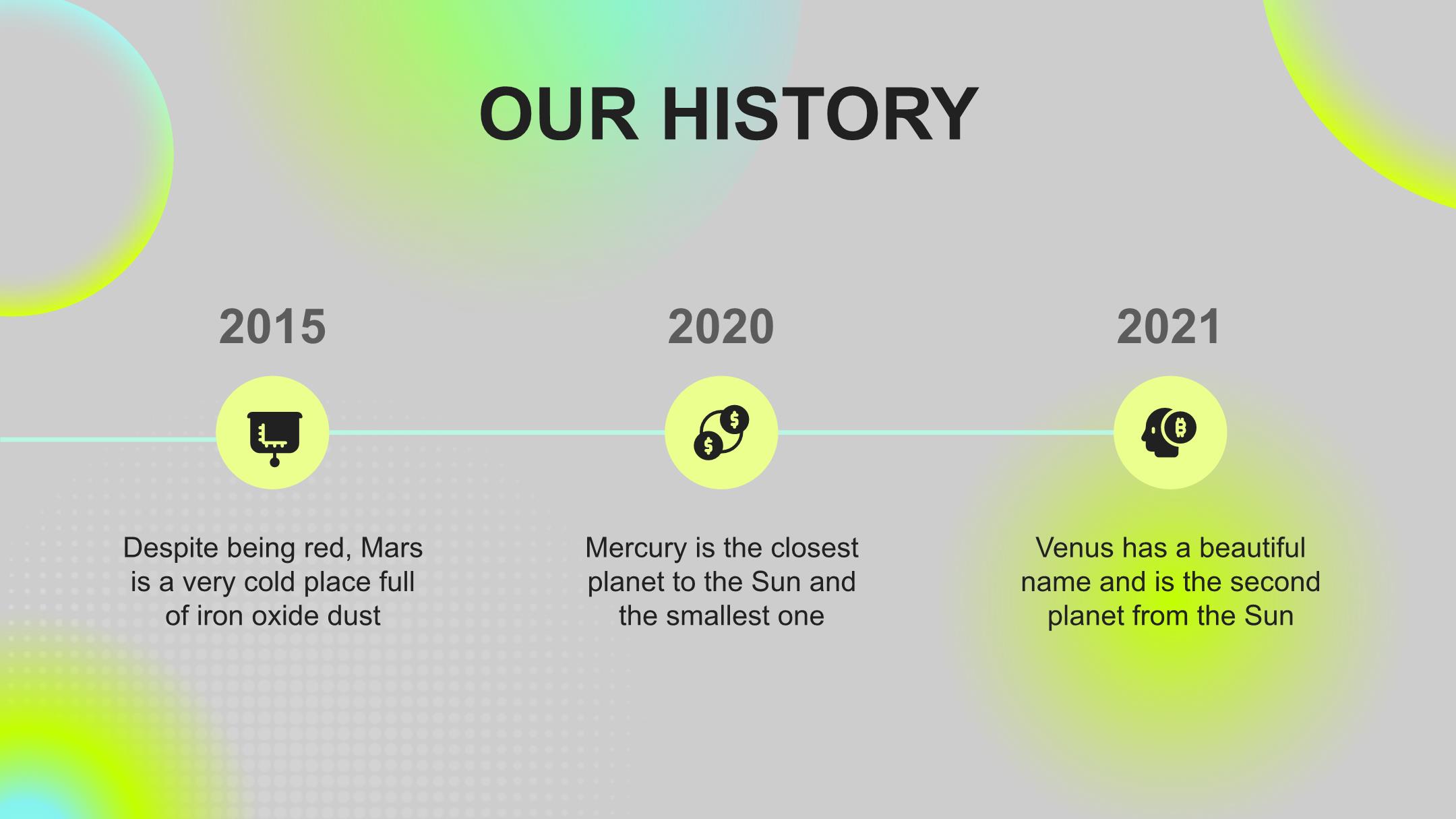 OUR HISTORY

2015

Despite being red, Mars is a very cold place full of iron oxide dust

2020

Mercury is the closest planet to the Sun and the smallest one

2021

Venus has a beautiful name and is the second planet from the Sun